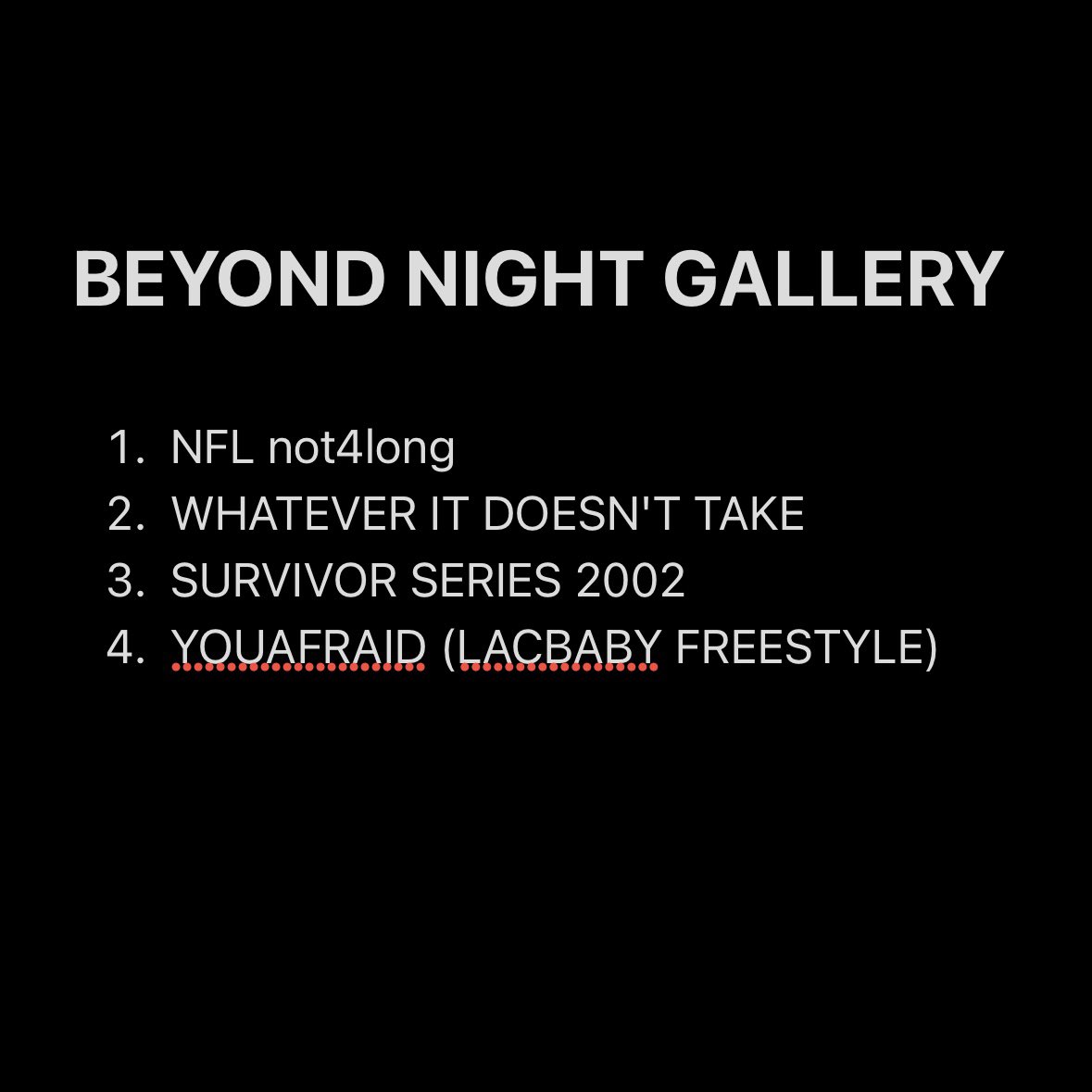 BEYOND NIGHT GALLERY

1. NFL not4long
2. WHATEVER IT DOESN'T TAKE
3. SURVIVOR SERIES 2002
4. YOUAFRAID (LACBABY FREESTYLE)